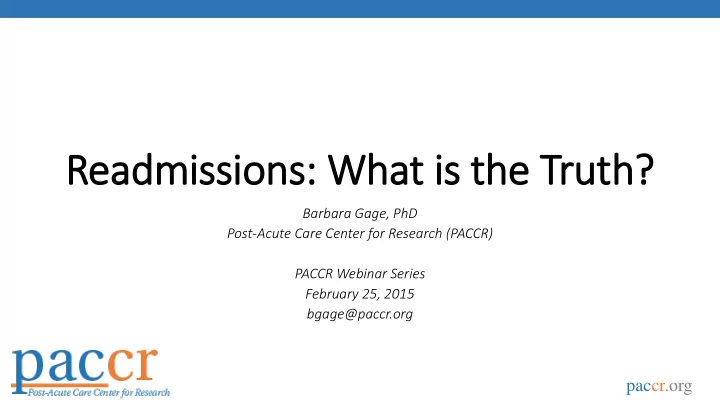 Readmissions: What is the Truth?

Barbara Gage, PhD
Post-Acute Care Center for Research (PACCR)

PACCR Webinar Series
February 25, 2015
bgage@paccr.org

paccr
Post-Acute Care Center for Research

paccr.org